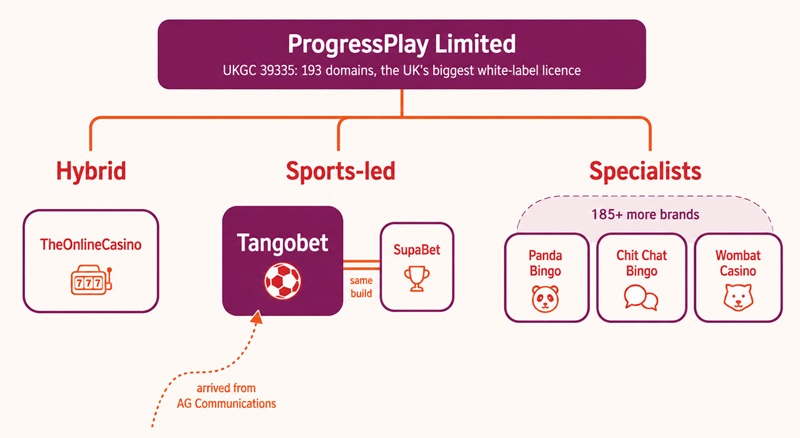 ProgressPlay Limited
UKGC 39335: 193 domains, the UK's biggest white-label licence

Hybrid

TheOnlineCasino

777

Sports-led

Tangobet

same build

SupaBet

arrived from AG Communications

Specialists

185+ more brands

Panda Bingo

Chit Chat Bingo

Wombat Casino